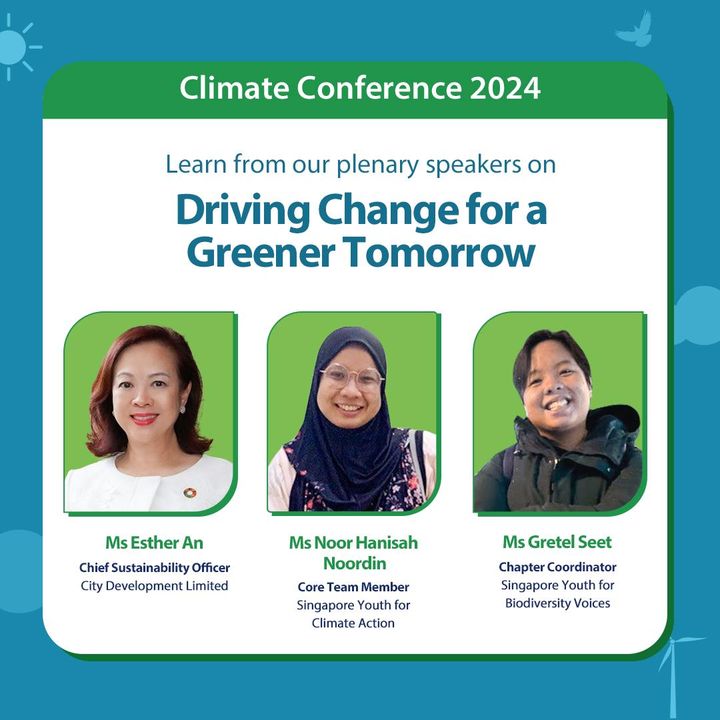 Climate Conference 2024

Learn from our plenary speakers on

Driving Change for a Greener Tomorrow

Ms Esther An
Chief Sustainability Officer
City Development Limited

Ms Noor Hanisah Noordin
Core Team Member
Singapore Youth for Climate Action

Ms Gretel Seet
Chapter Coordinator
Singapore Youth for Biodiversity Voices